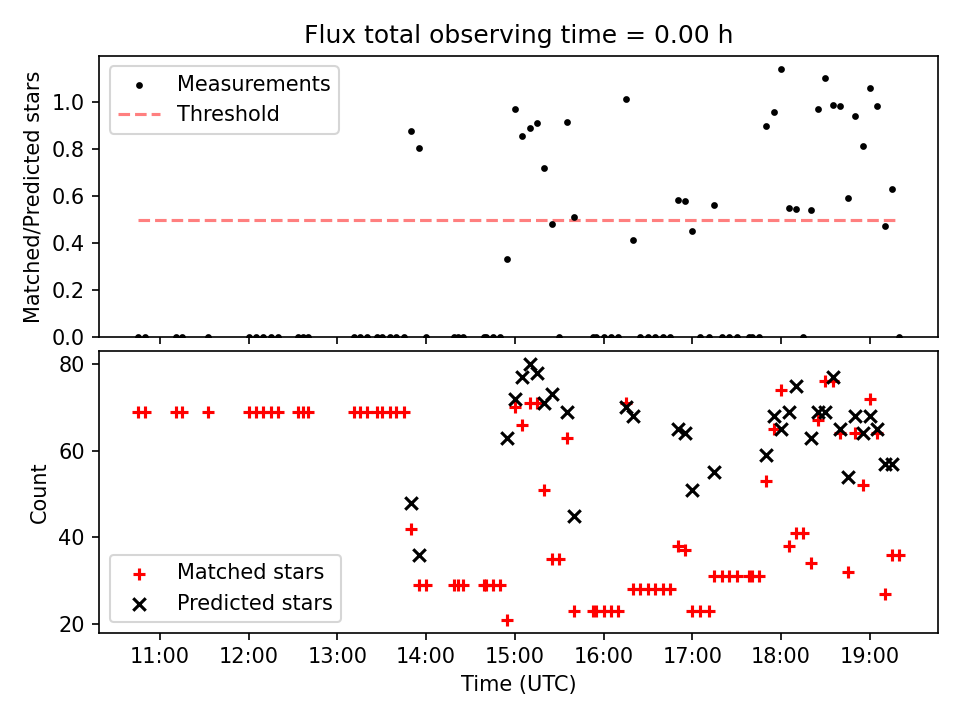 Flux total observing time = 0.00 h

Measurements
Threshold

Matched/Predicted stars

1.0
0.8
0.6
0.4
0.2
0.0

Count

80
60
40
20

Matched stars
Predicted stars

11:00
12:00
13:00
14:00
15:00
16:00
17:00
18:00
19:00

Time (UTC)